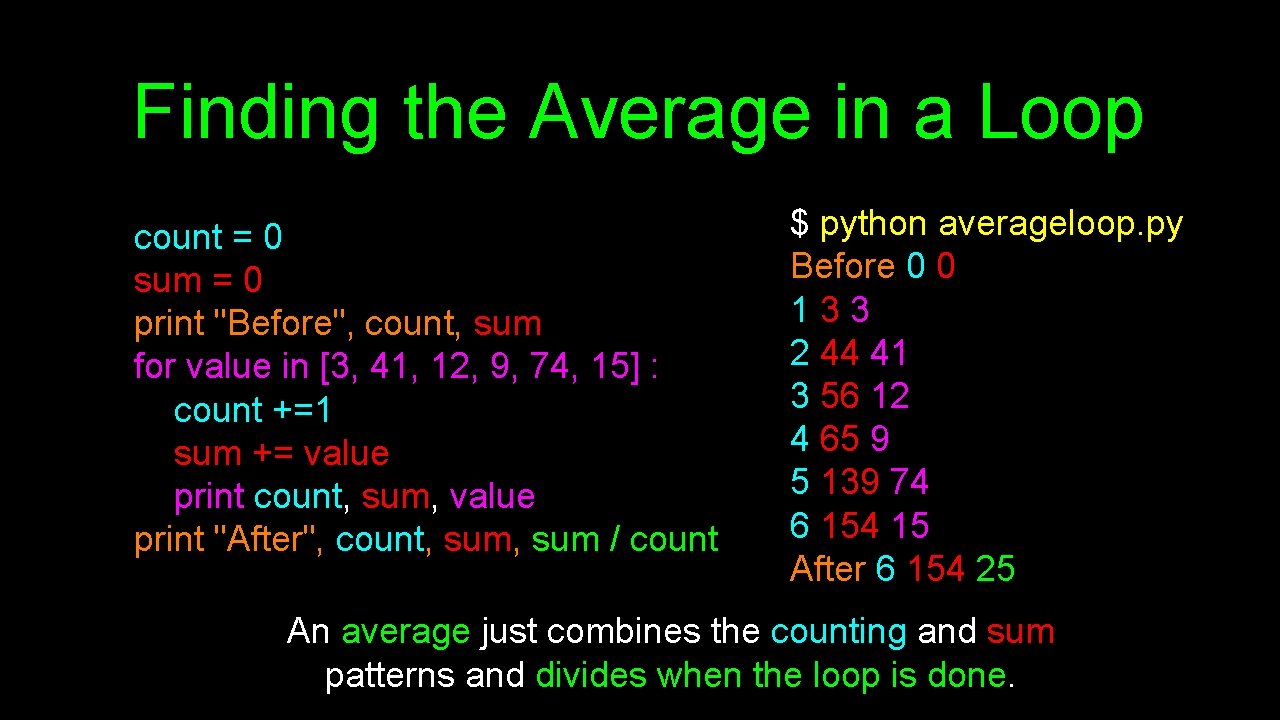 Finding the Average in a Loop

count = 0
sum = 0
print "Before", count, sum
for value in [3, 41, 12, 9, 74, 15] :
count +=1
sum += value
print count, sum, value
print "After", count, sum, sum / count

$ python averageloop.py
Before 0 0
1 3 3
2 44 41
3 56 12
4 65 9
5 139 74
6 154 15
After 6 154 25

An average just combines the counting and sum patterns and divides when the loop is done.